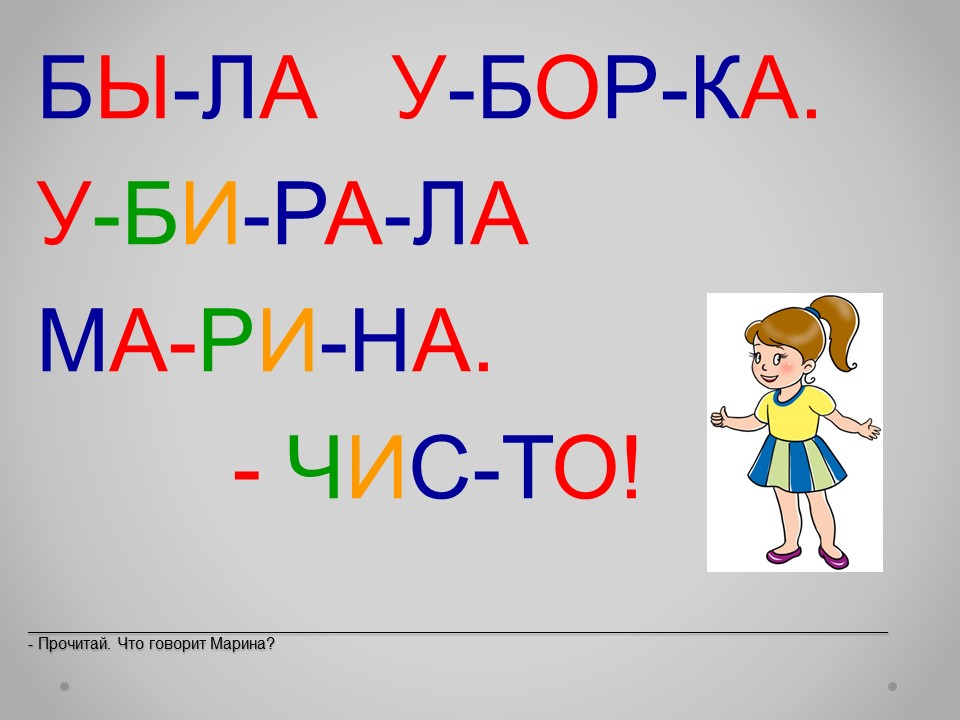 БЫ-ЛА У-БОР-КА.

У-БИ-РА-ЛА

МА-РИ-НА.

- ЧИС-ТО!

- Прочитай. Что говорит Марина?